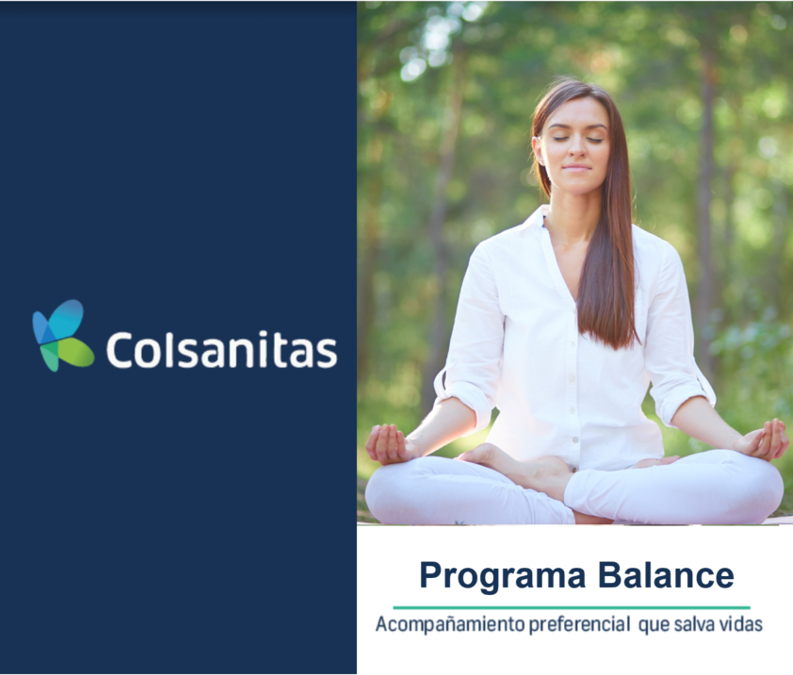 Colsanitas

Programa Balance

Acompañamiento preferencial que salva vidas